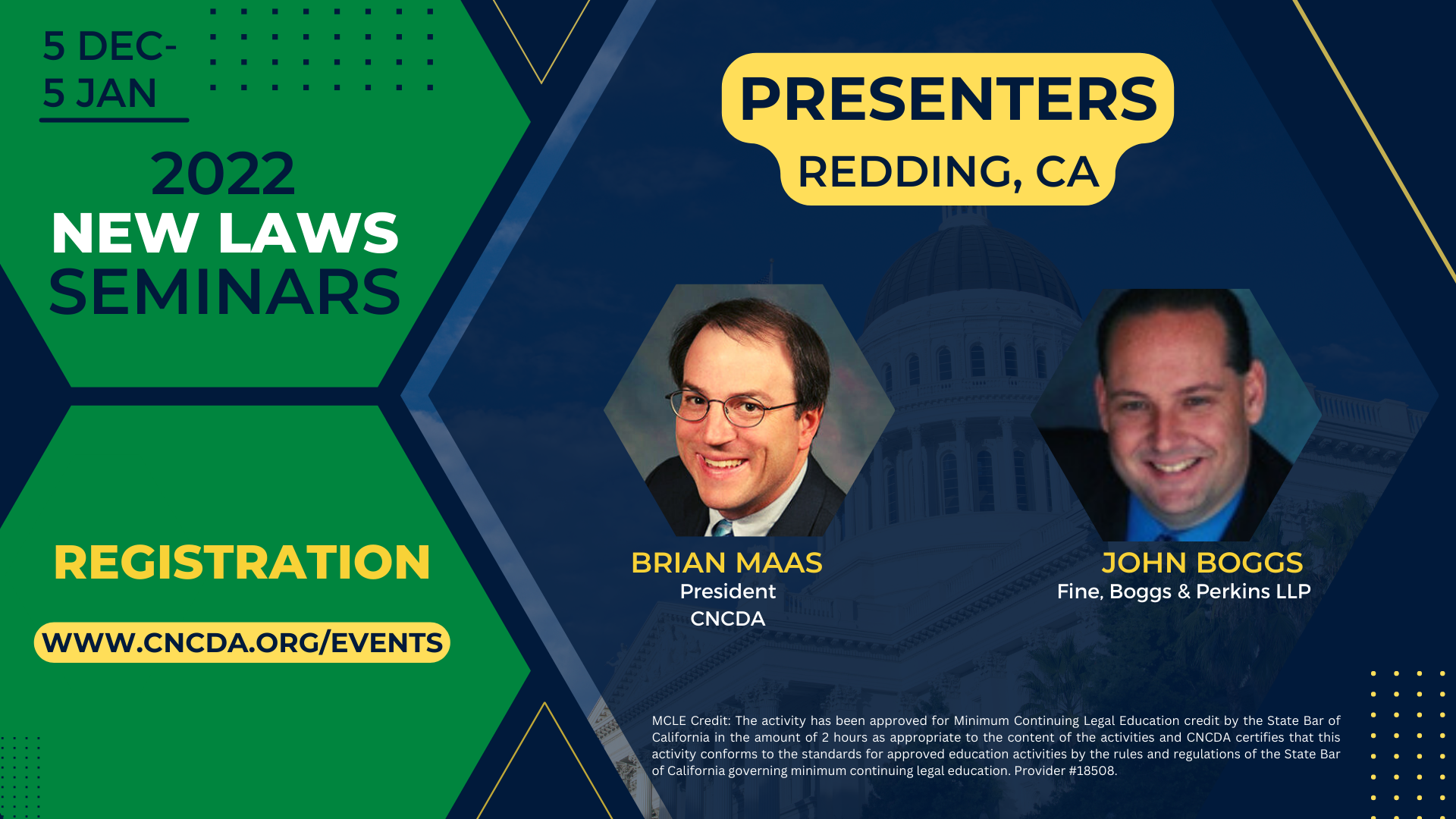 5 DEC-
5 JAN

2022
NEW LAWS
SEMINARS

REGISTRATION

WWW.CNCDA.ORG/EVENTS

PRESENTERS
REDDING, CA

BRIAN MAAS
President
CNCDA

JOHN BOGGS
Fine, Boggs & Perkins LLP

MCLE Credit: The activity has been approved for Minimum Continuing Legal Education credit by the State Bar of California in the amount of 2 hours as appropriate to the content of the activities and CNCDA certifies that this activity conforms to the standards for approved education activities by the rules and regulations of the State Bar of California governing minimum continuing legal education. Provider #18508.